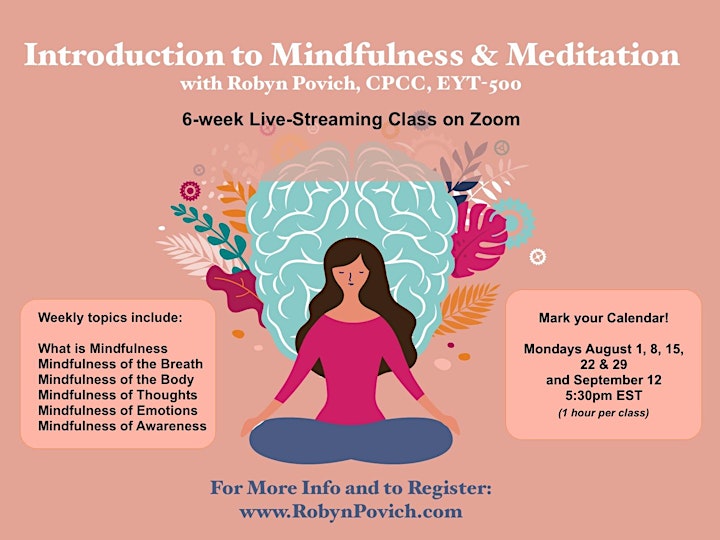 Introduction to Mindfulness & Meditation
with Robyn Povich, CPCC, EYT-500

6-week Live-Streaming Class on Zoom

Weekly topics include:

What is Mindfulness
Mindfulness of the Breath
Mindfulness of the Body
Mindfulness of Thoughts
Mindfulness of Emotions
Mindfulness of Awareness

Mark your Calendar!

Mondays August 1, 8, 15, 22 & 29
and September 12
5:30pm EST
(1 hour per class)

For More Info and to Register:
www.RobynPovich.com